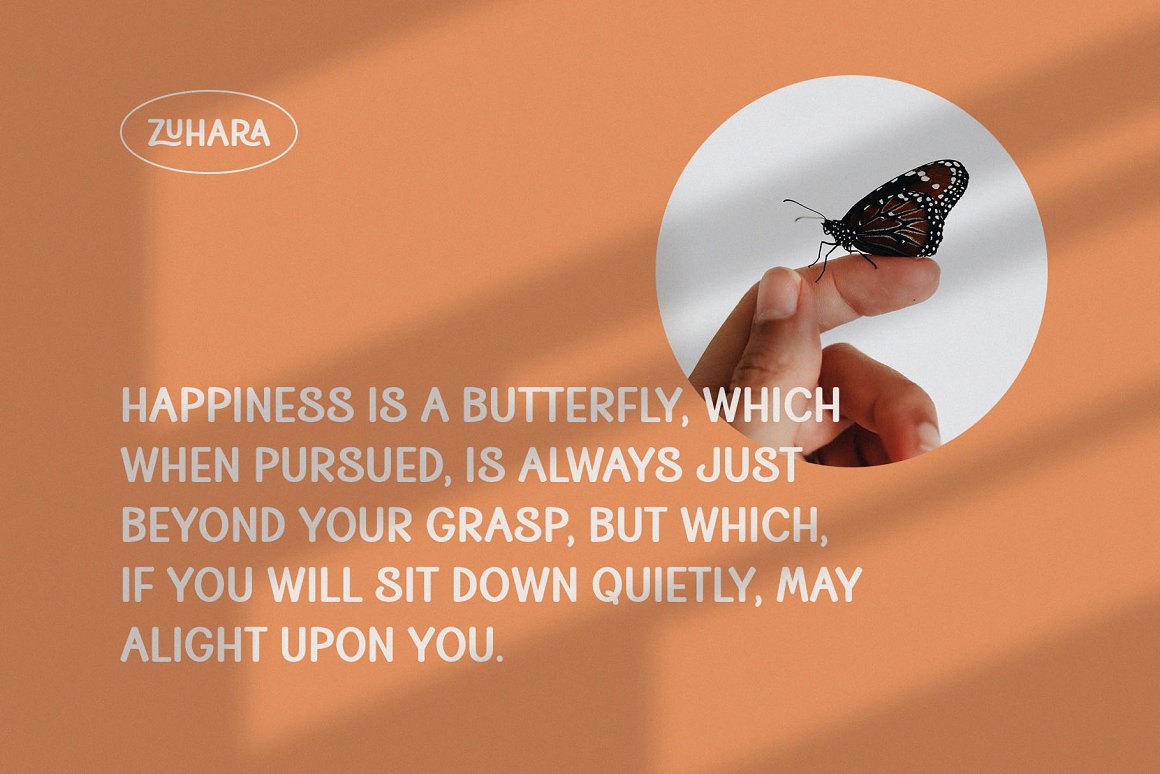 ZUHARA

HAPPINESS IS A BUTTERFLY, WHICH WHEN PURSUED, IS ALWAYS JUST BEYOND YOUR GRASP, BUT WHICH, IF YOU WILL SIT DOWN QUIETLY, MAY ALIGHT UPON YOU.